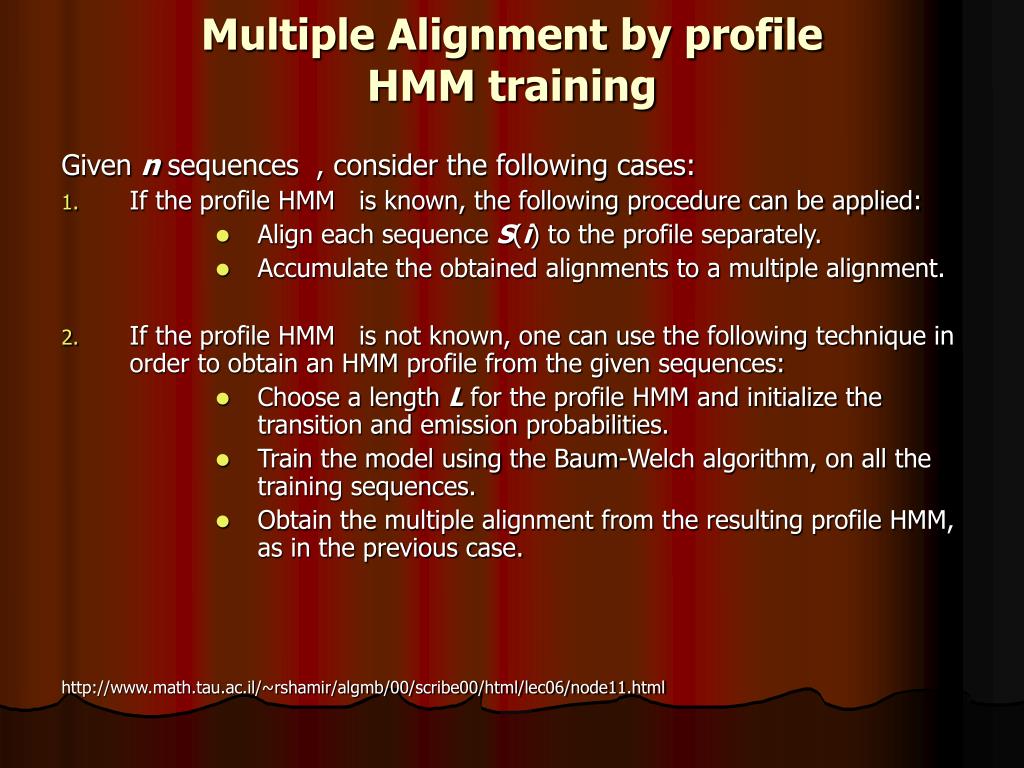 Multiple Alignment by profile HMM training

Given $n$ sequences , consider the following cases:

1. If the profile HMM is known, the following procedure can be applied:
   - Align each sequence $S(i)$ to the profile separately.
   - Accumulate the obtained alignments to a multiple alignment.

2. If the profile HMM is not known, one can use the following technique in order to obtain an HMM profile from the given sequences:
   - Choose a length $L$ for the profile HMM and initialize the transition and emission probabilities.
   - Train the model using the Baum-Welch algorithm, on all the training sequences.
   - Obtain the multiple alignment from the resulting profile HMM, as in the previous case.

http://www.math.tau.ac.il/~rshamir/algmb/00/scribe00/html/lec06/node11.html